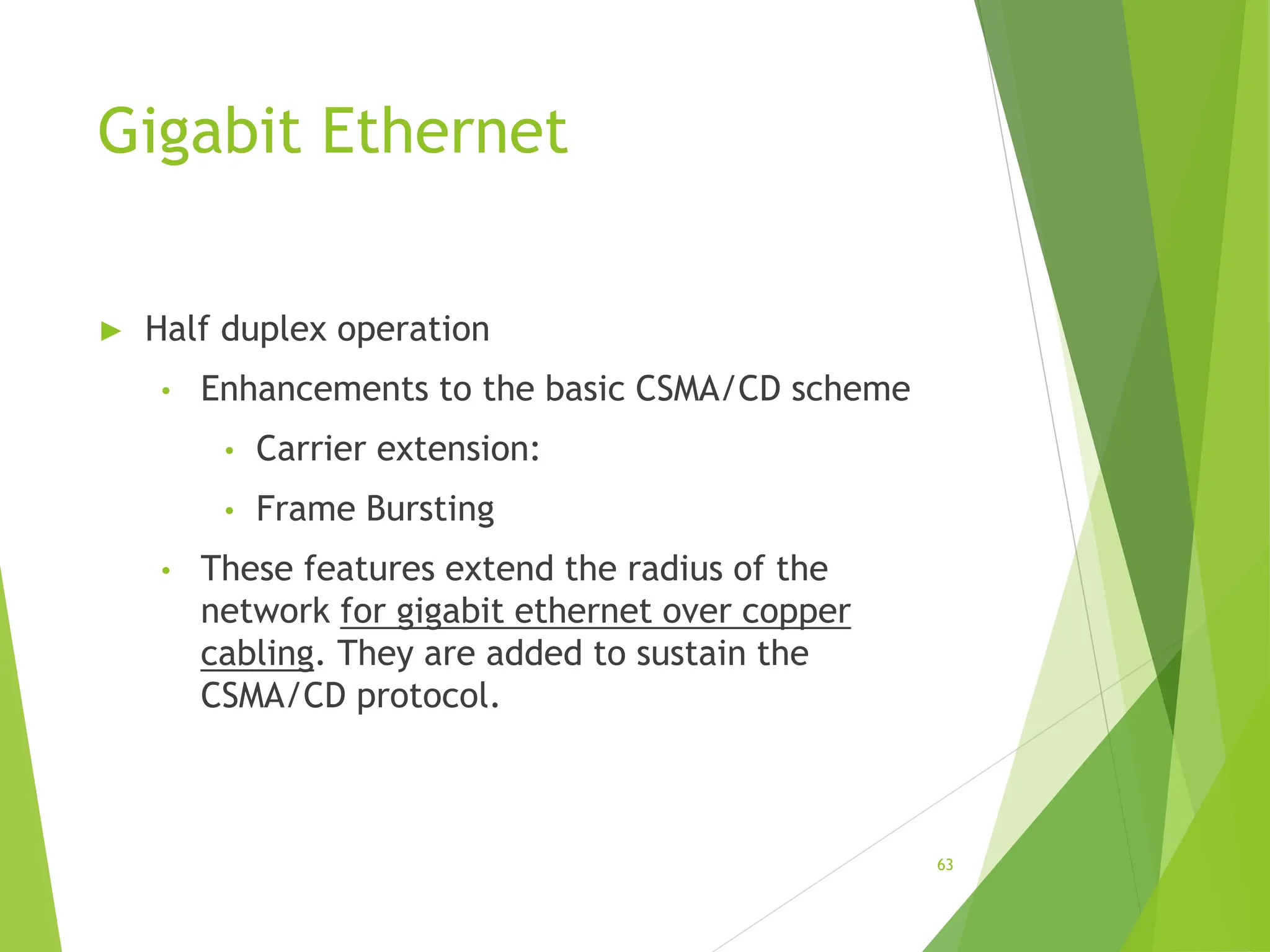 Gigabit Ethernet

▶ Half duplex operation

• Enhancements to the basic CSMA/CD scheme

• Carrier extension:

• Frame Bursting

• These features extend the radius of the network for gigabit ethernet over copper cabling. They are added to sustain the CSMA/CD protocol.

63